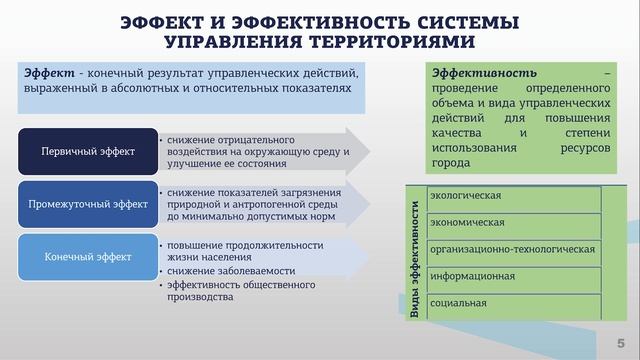 ЭФФЕКТ И ЭФФЕКТИВНОСТЬ СИСТЕМЫ УПРАВЛЕНИЯ ТЕРРИТОРИЯМИ

Эффект - конечный результат управленческих действий, выраженный в абсолютных и относительных показателях

Первичный эффект

• снижение отрицательного воздействия на окружающую среду и улучшение ее состояния

Промежуточный эффект

• снижение показателей загрязнения природной и антропогенной среды до минимально допустимых норм

Конечный эффект

• повышение продолжительности жизни населения
• снижение заболеваемости
• эффективность общественного производства

Эффективность – проведение определенного объема и вида управленческих действий для повышения качества и степени использования ресурсов города

Виды эффективности

экологическая

экономическая

организационно-технологическая

информационная

социальная

5